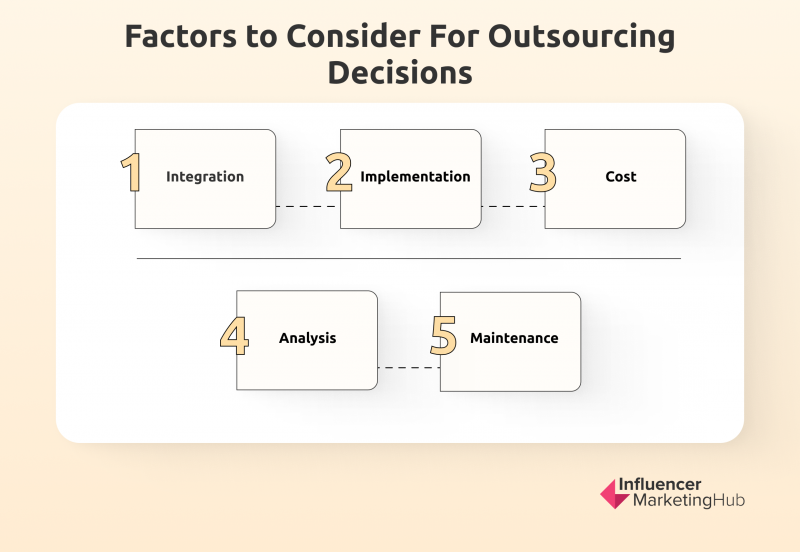 Factors to Consider For Outsourcing Decisions

1 Integration

2 Implementation

3 Cost

4 Analysis

5 Maintenance

Influencer MarketingHub